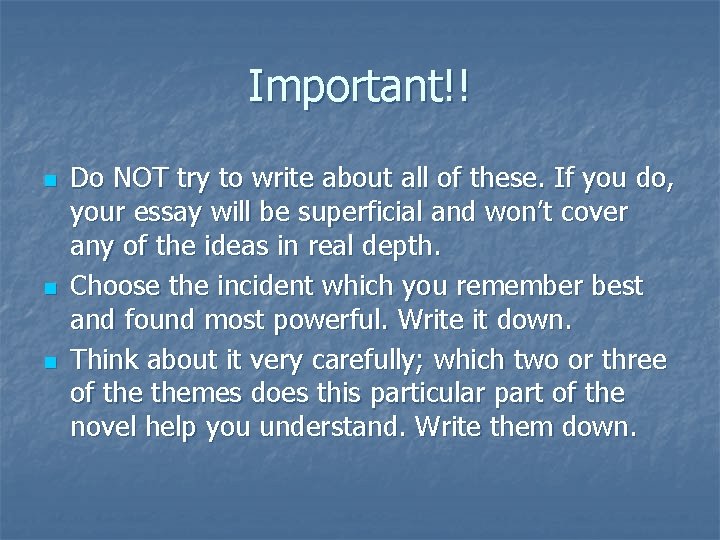 Important!!

- Do NOT try to write about all of these. If you do, your essay will be superficial and won't cover any of the ideas in real depth.
- Choose the incident which you remember best and found most powerful. Write it down.
- Think about it very carefully; which two or three of the themes does this particular part of the novel help you understand. Write them down.